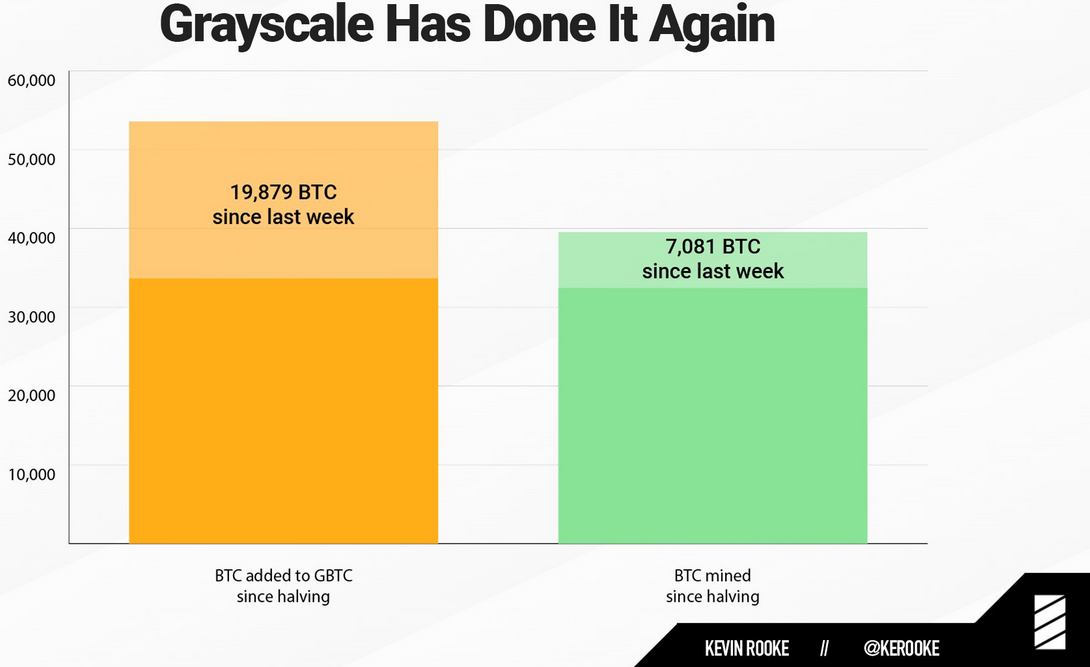 Grayscale Has Done It Again

60,000
50,000
40,000
30,000
20,000
10,000

19,879 BTC since last week

7,081 BTC since last week

BTC added to GBTC since halving

BTC mined since halving

KEVIN ROOKE // @KEROOKE